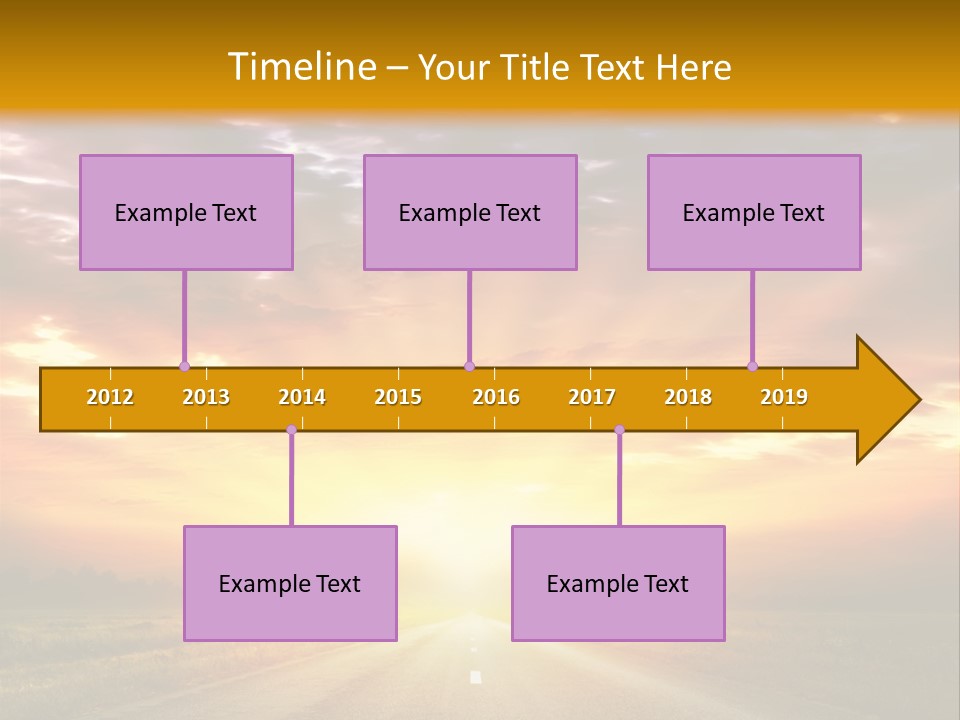 Timeline – Your Title Text Here

Example Text

Example Text

Example Text

2012 2013 2014 2015 2016 2017 2018 2019

Example Text

Example Text